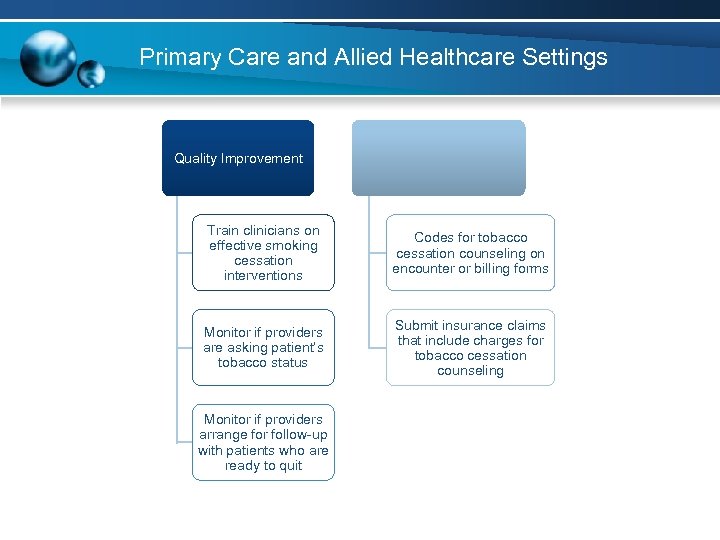 Primary Care and Allied Healthcare Settings

Quality Improvement

Train clinicians on effective smoking cessation interventions

Monitor if providers are asking patient's tobacco status

Monitor if providers arrange for follow-up with patients who are ready to quit

Codes for tobacco cessation counseling on encounter or billing forms

Submit insurance claims that include charges for tobacco cessation counseling